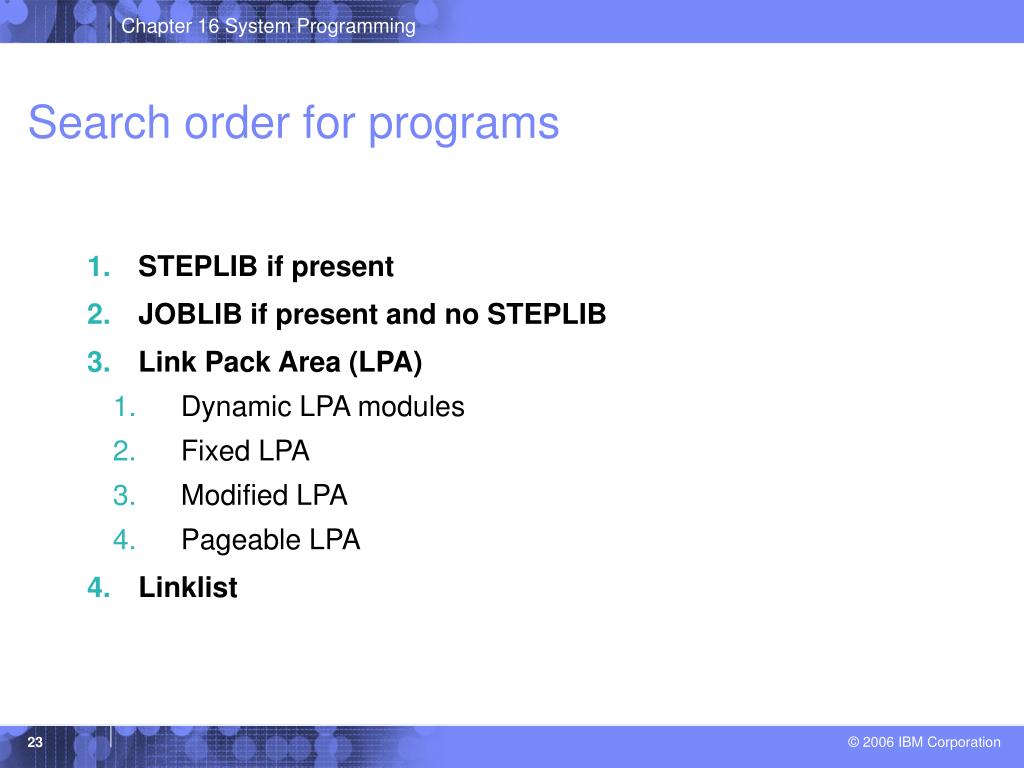 Chapter 16 System Programming

Search order for programs

1. STEPLIB if present
2. JOBLIB if present and no STEPLIB
3. Link Pack Area (LPA)
   1. Dynamic LPA modules
   2. Fixed LPA
   3. Modified LPA
   4. Pageable LPA
4. Linklist

23

© 2006 IBM Corporation